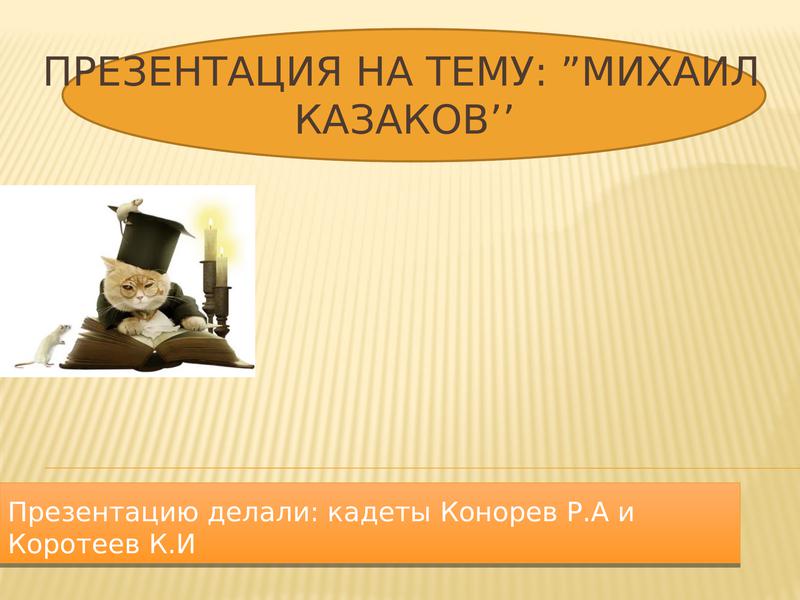 ПРЕЗЕНТАЦИЯ НА ТЕМУ: ”МИХАИЛ КАЗАКОВ’’

Презентацию делали: кадеты Конорев Р.А и Коротеев К.И